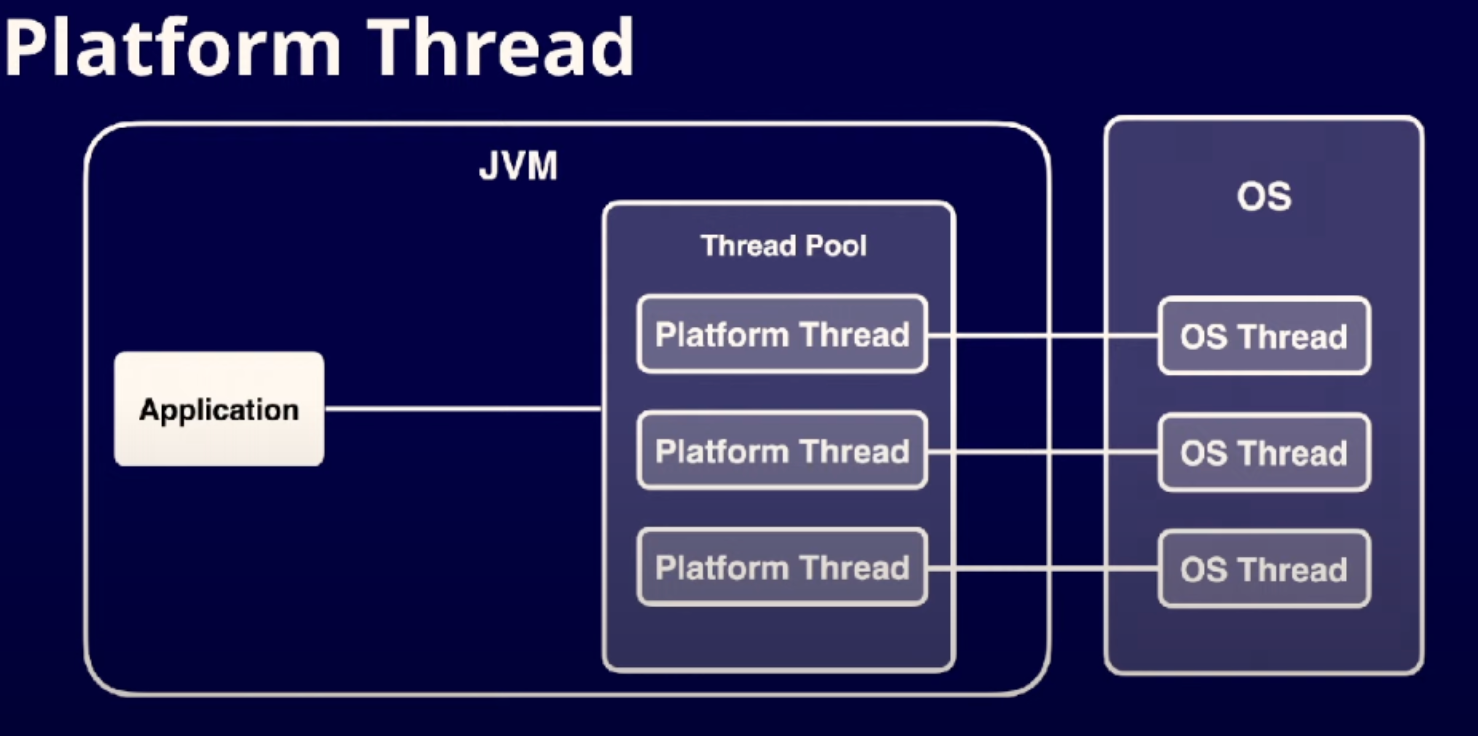 Platform Thread

JVM

Application

Thread Pool

Platform Thread

Platform Thread

Platform Thread

OS

OS Thread

OS Thread

OS Thread